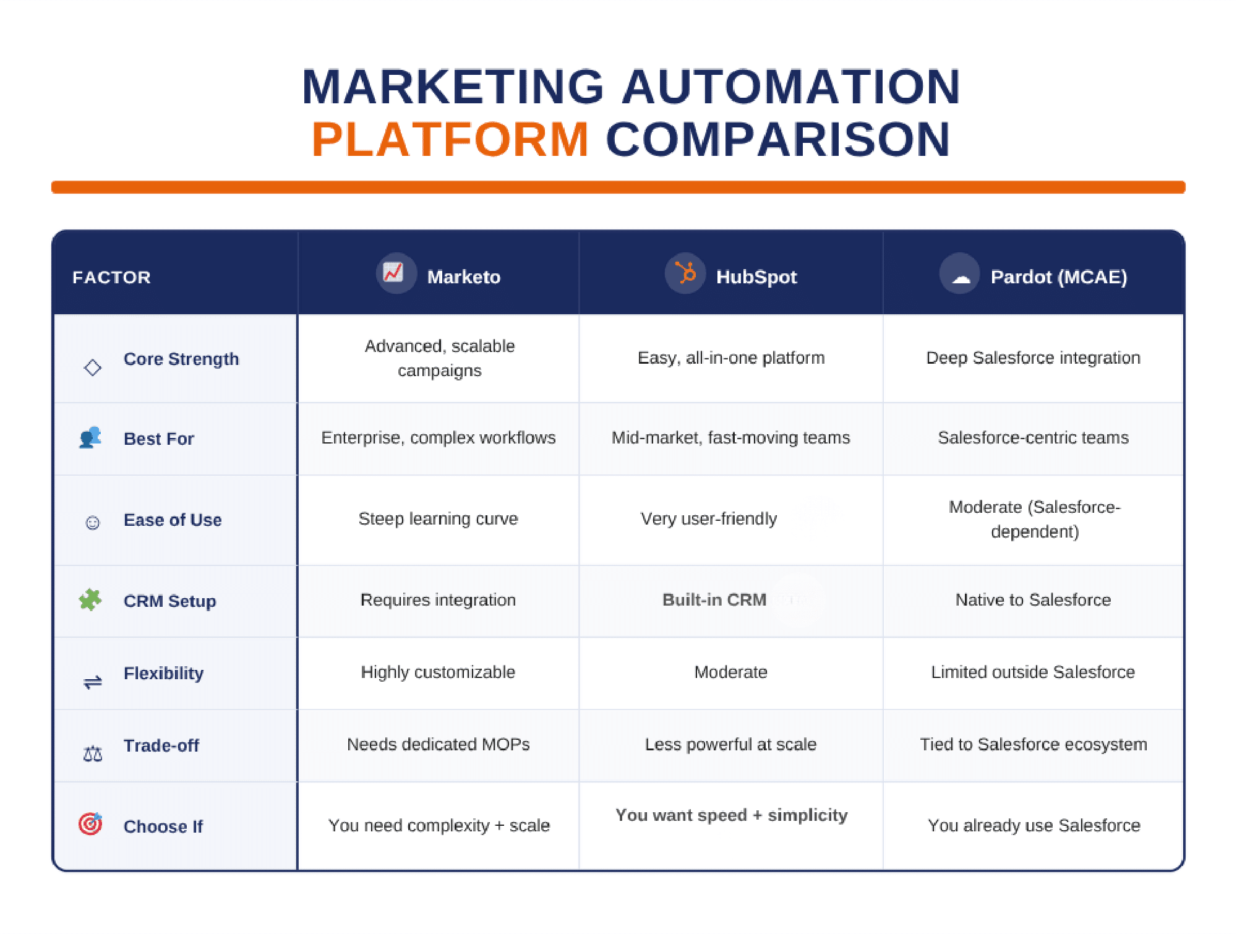 MARKETING AUTOMATION PLATFORM COMPARISON

| FACTOR | Marketo | HubSpot | Pardot (MCAE) |
|---|---|---|---|
| Core Strength | Advanced, scalable campaigns | Easy, all-in-one platform | Deep Salesforce integration |
| Best For | Enterprise, complex workflows | Mid-market, fast-moving teams | Salesforce-centric teams |
| Ease of Use | Steep learning curve | Very user-friendly | Moderate (Salesforce-dependent) |
| CRM Setup | Requires integration | Built-in CRM | Native to Salesforce |
| Flexibility | Highly customizable | Moderate | Limited outside Salesforce |
| Trade-off | Needs dedicated MOPs | Less powerful at scale | Tied to Salesforce ecosystem |
| Choose If | You need complexity + scale | You want speed + simplicity | You already use Salesforce |